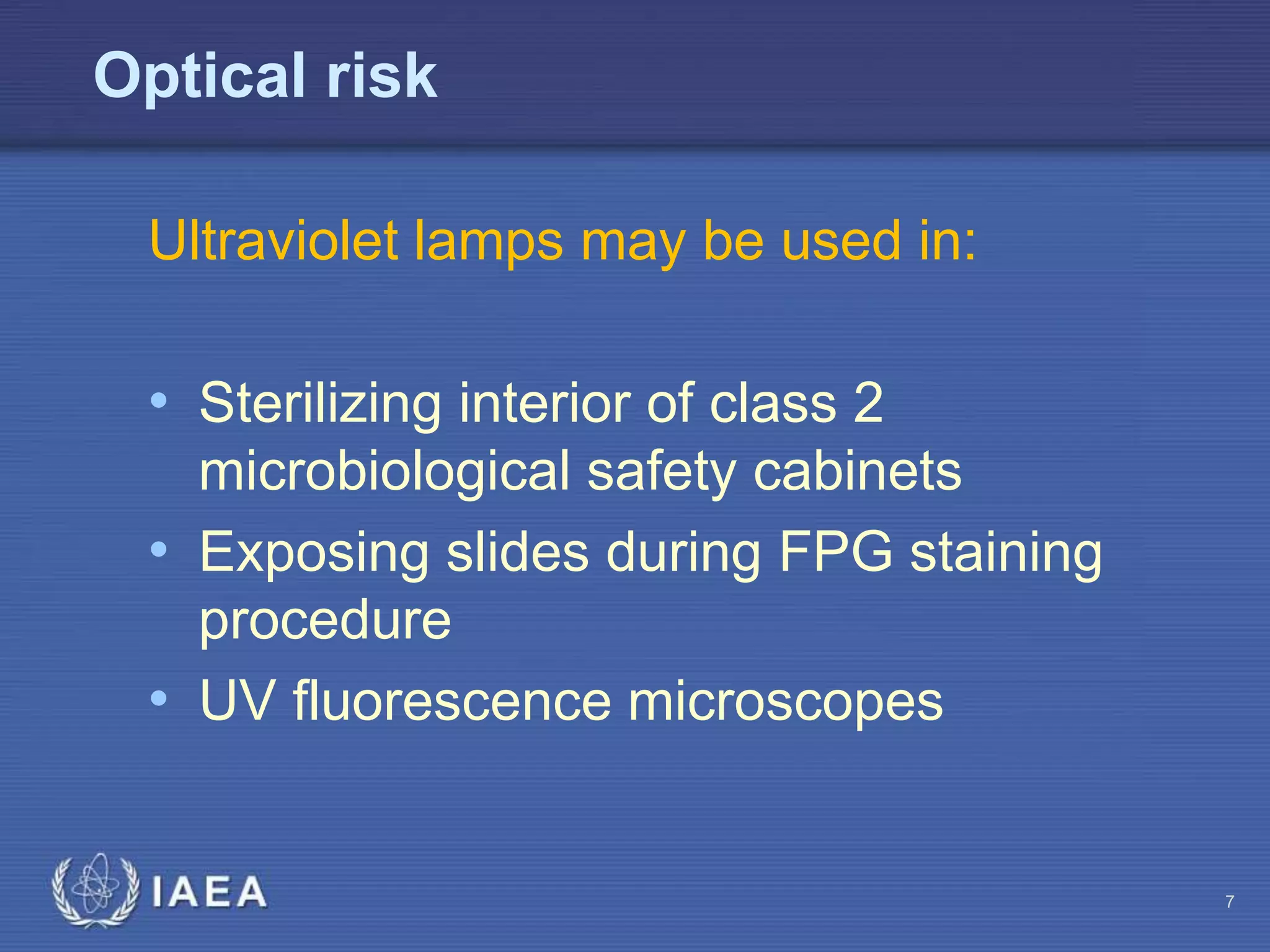 Optical risk

Ultraviolet lamps may be used in:

• Sterilizing interior of class 2 microbiological safety cabinets
• Exposing slides during FPG staining procedure
• UV fluorescence microscopes

IAEA

7